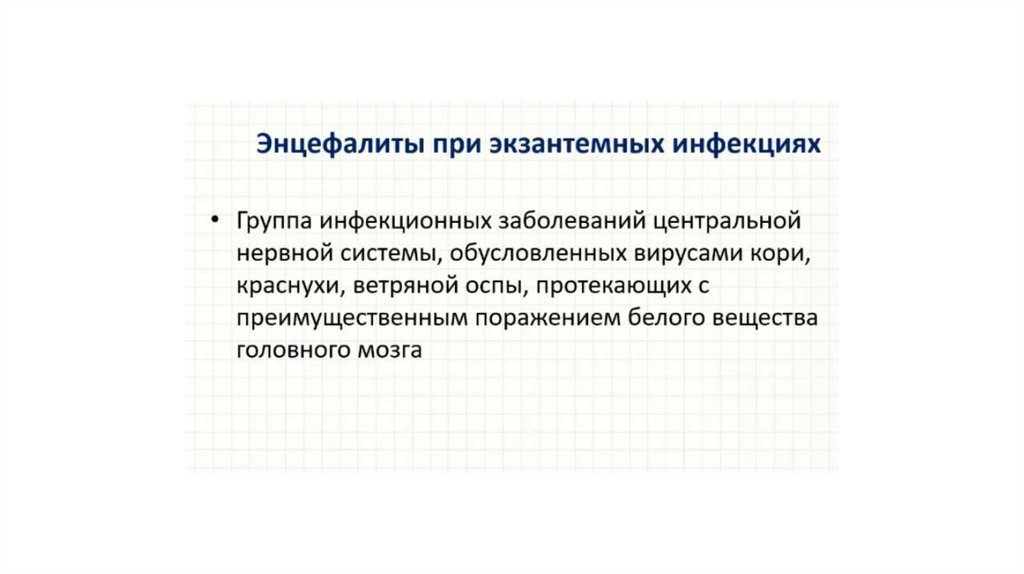 Энцефалиты при экзантемных инфекциях

• Группа инфекционных заболеваний центральной нервной системы, обусловленных вирусами кори, краснухи, ветряной оспы, протекающих с преимущественным поражением белого вещества головного мозга